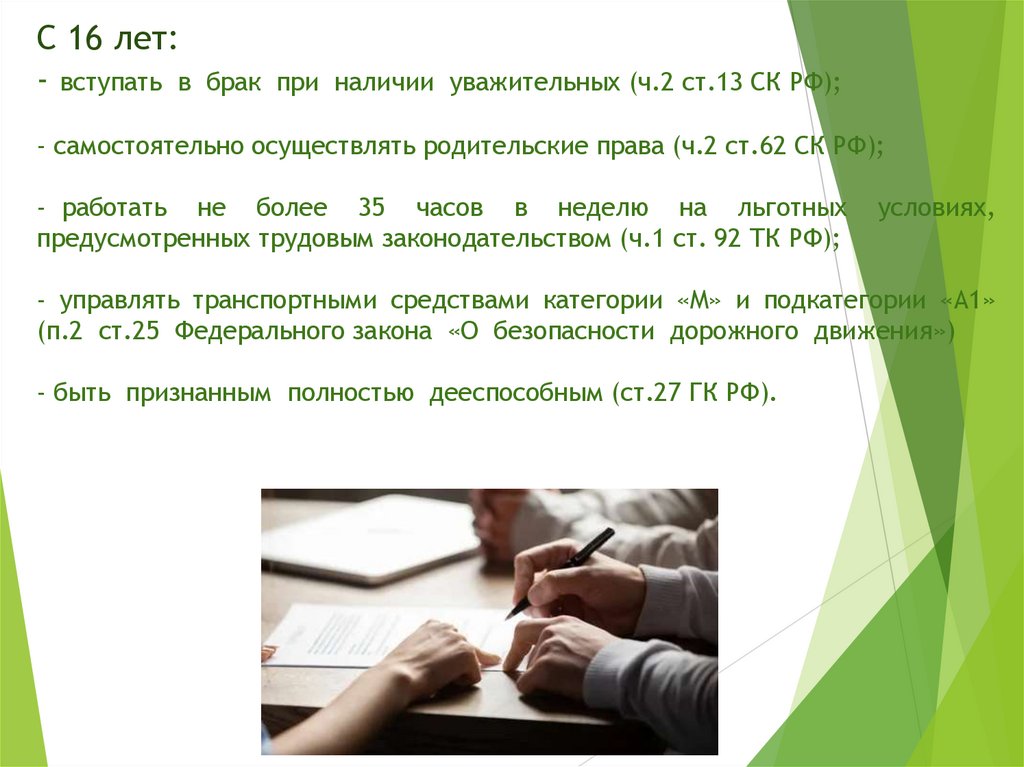 С 16 лет:

- вступать в брак при наличии уважительных (ч.2 ст.13 СК РФ);

- самостоятельно осуществлять родительские права (ч.2 ст.62 СК РФ);

- работать не более 35 часов в неделю на льготных условиях, предусмотренных трудовым законодательством (ч.1 ст. 92 ТК РФ);

- управлять транспортными средствами категории «М» и подкатегории «А1» (п.2 ст.25 Федерального закона «О безопасности дорожного движения»)

- быть признанным полностью дееспособным (ст.27 ГК РФ).